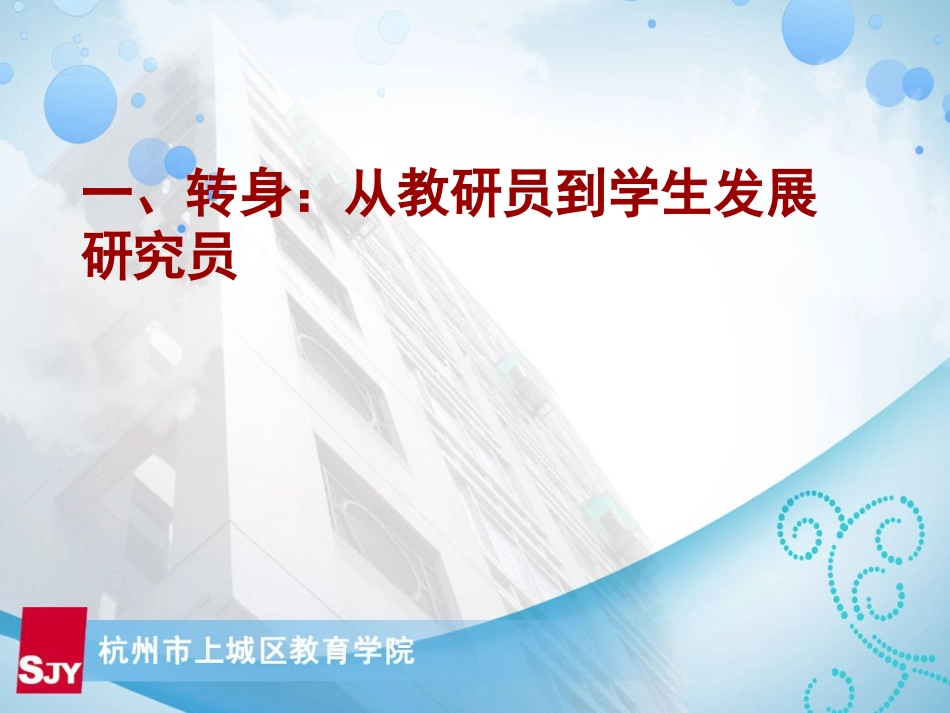 一、转身：从教研员到学生发展研究员

SJY 杭州市上城区教育学院